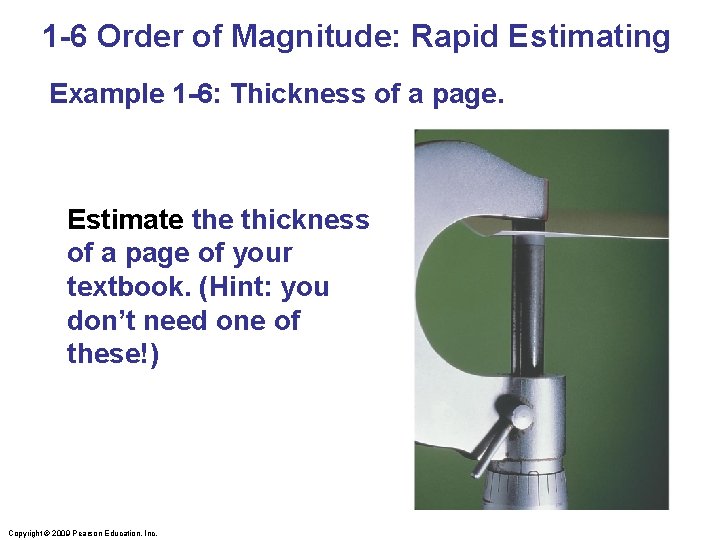 1-6 Order of Magnitude: Rapid Estimating

Example 1-6: Thickness of a page.

Estimate the thickness of a page of your textbook. (Hint: you don't need one of these!)

Copyright © 2009 Pearson Education, Inc.